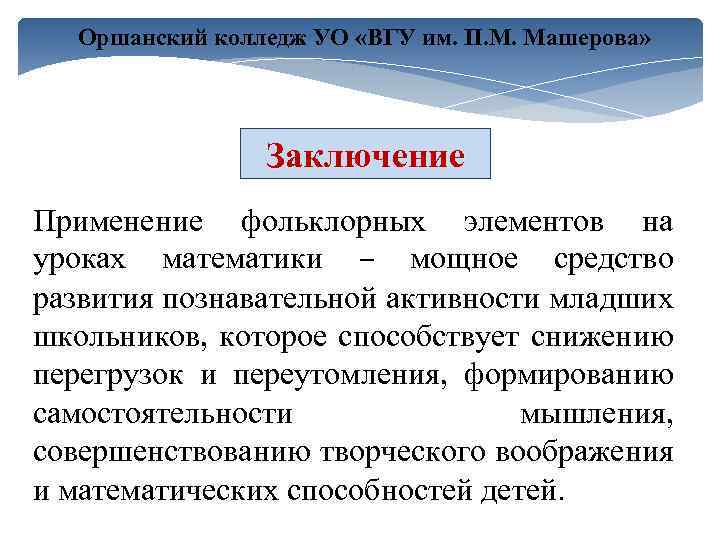 Оршанский колледж УО «ВГУ им. П.М. Машерова»

Заключение

Применение фольклорных элементов на уроках математики – мощное средство развития познавательной активности младших школьников, которое способствует снижению перегрузок и переутомления, формированию самостоятельности мышления, совершенствованию творческого воображения и математических способностей детей.